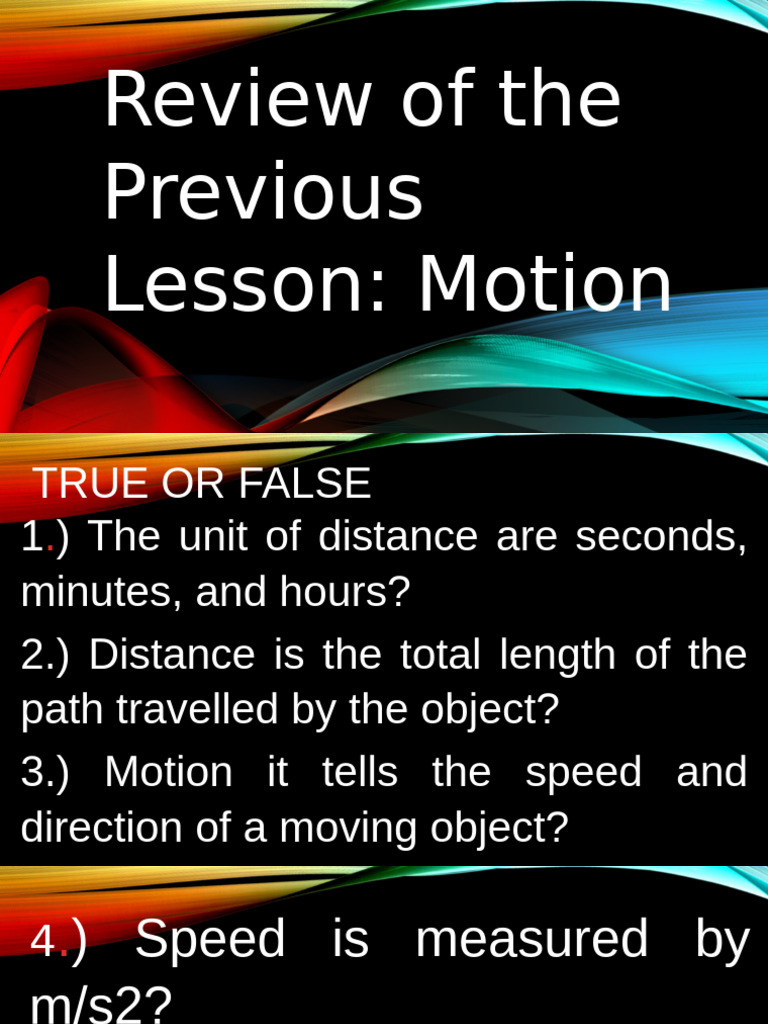 Review of the Previous Lesson: Motion

TRUE OR FALSE

1.) The unit of distance are seconds, minutes, and hours?

2.) Distance is the total length of the path travelled by the object?

3.) Motion it tells the speed and direction of a moving object?

4.) Speed is measured by m/s2?